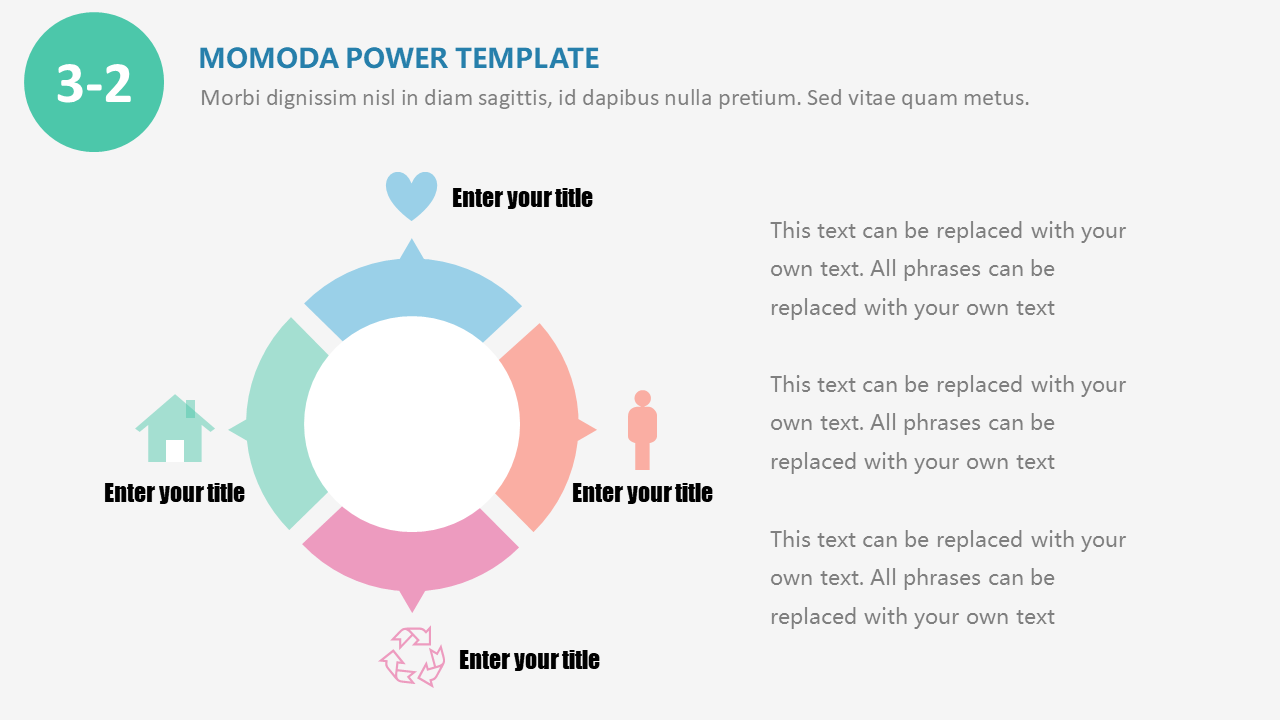 3-2

MOMODA POWER TEMPLATE

Morbi dignissim nisl in diam sagittis, id dapibus nulla pretium. Sed vitae quam metus.

Enter your title

Enter your title

Enter your title

Enter your title

This text can be replaced with your own text. All phrases can be replaced with your own text

This text can be replaced with your own text. All phrases can be replaced with your own text

This text can be replaced with your own text. All phrases can be replaced with your own text